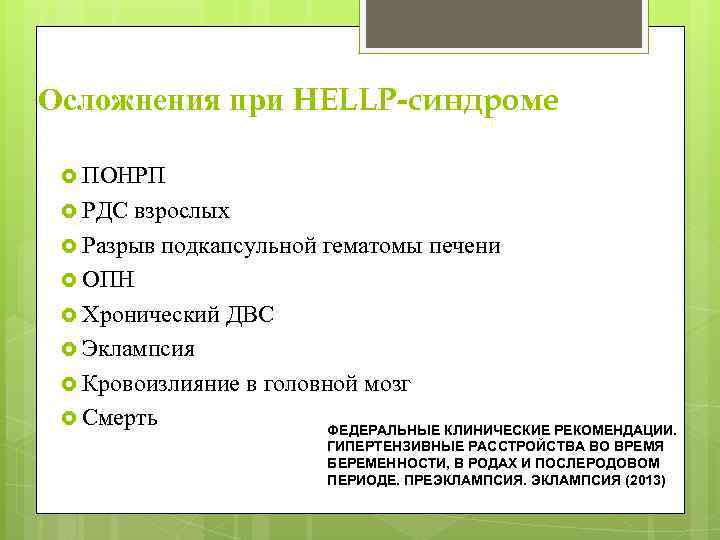 Осложнения при HELLP-синдроме

ПОНРП
РДС взрослых
Разрыв подкапсульной гематомы печени
ОПН
Хронический ДВС
Эклампсия
Кровоизлияние в головной мозг
Смерть

ФЕДЕРАЛЬНЫЕ КЛИНИЧЕСКИЕ РЕКОМЕНДАЦИИ. ГИПЕРТЕНЗИВНЫЕ РАССТРОЙСТВА ВО ВРЕМЯ БЕРЕМЕННОСТИ, В РОДАХ И ПОСЛЕРОДОВОМ ПЕРИОДЕ. ПРЕЭКЛАМПСИЯ. ЭКЛАМПСИЯ (2013)